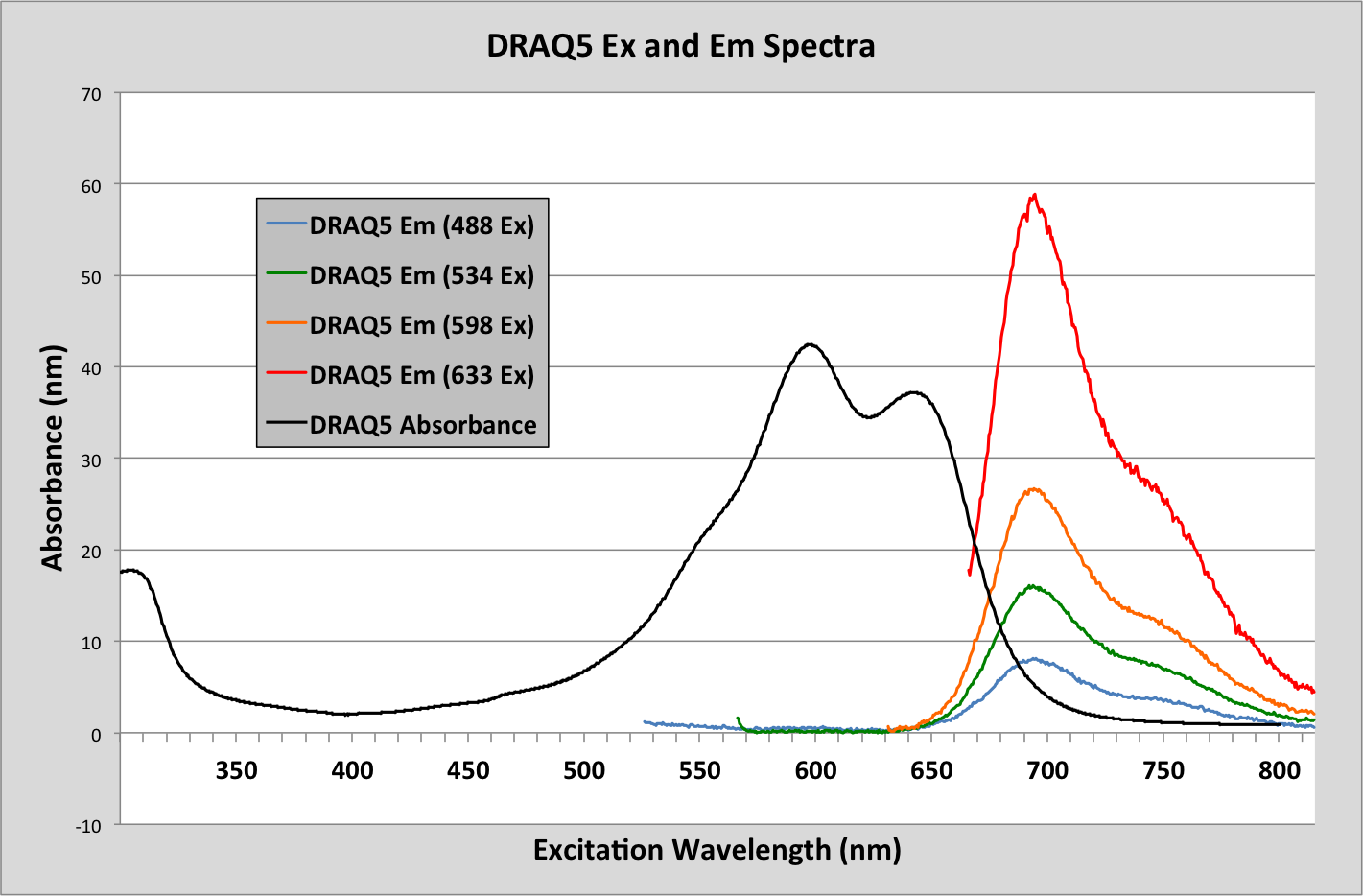 DRAQ5 Ex and Em Spectra

Absorbance (nm)

70
60
50
40
30
20
10
0
-10

DRAQ5 Em (488 Ex)
DRAQ5 Em (534 Ex)
DRAQ5 Em (598 Ex)
DRAQ5 Em (633 Ex)
DRAQ5 Absorbance

350 400 450 500 550 600 650 700 750 800

Excitation Wavelength (nm)